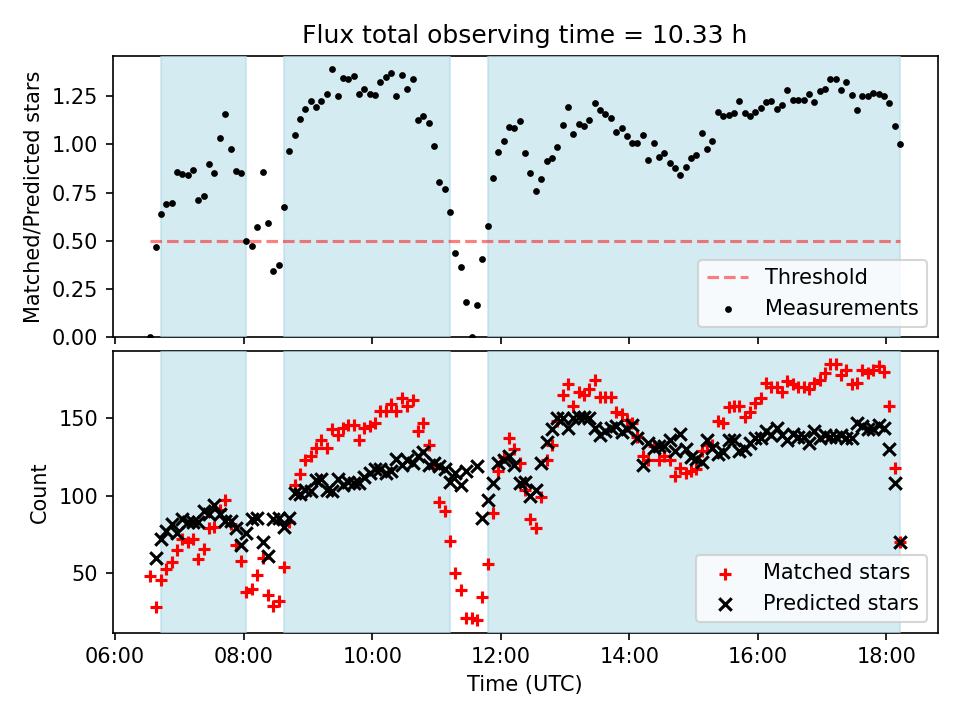 Flux total observing time = 10.33 h

Matched/Predicted stars

1.25
1.00
0.75
0.50
0.25
0.00

Threshold
Measurements

Count

150
100
50

Matched stars
Predicted stars

06:00
08:00
10:00
12:00
14:00
16:00
18:00

Time (UTC)